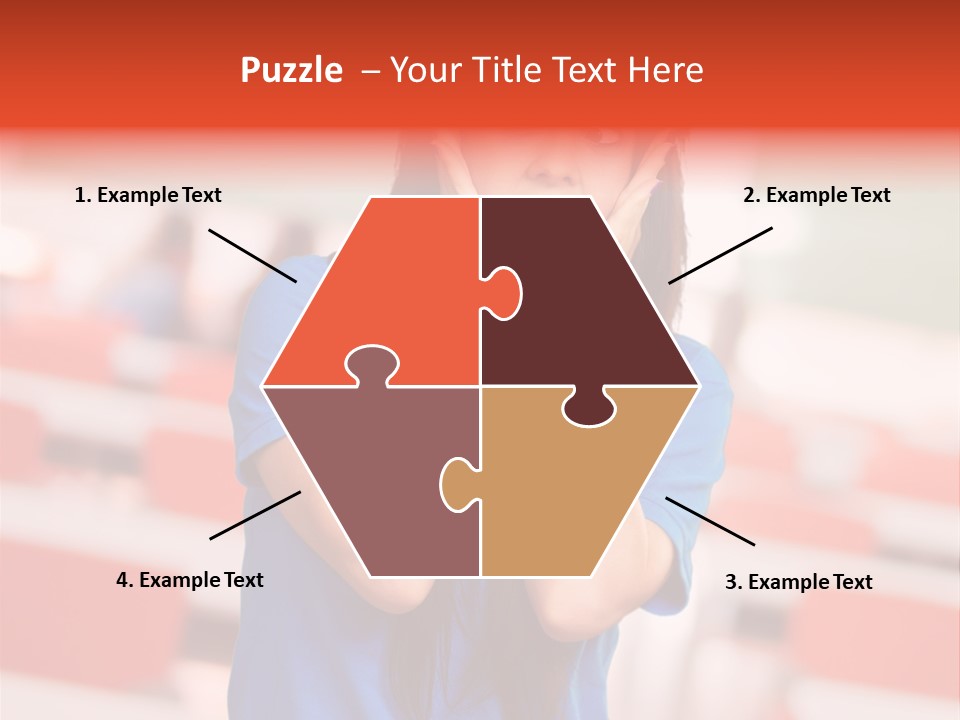 Puzzle – Your Title Text Here

1. Example Text

2. Example Text

4. Example Text

3. Example Text